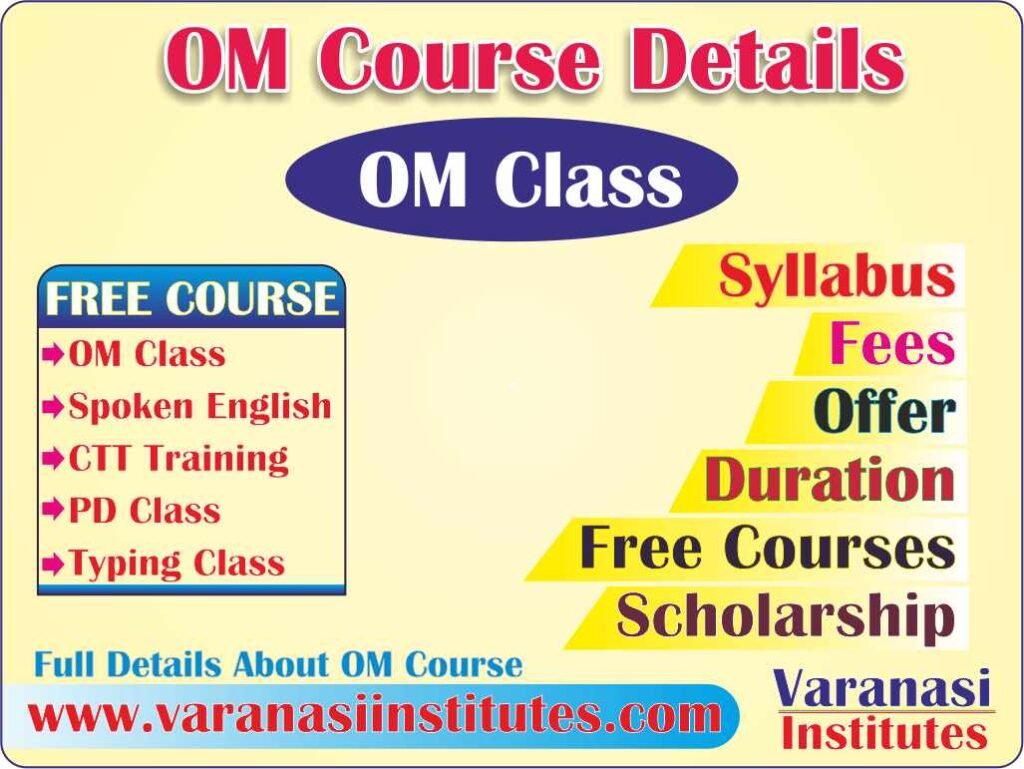 OM Course Details

OM Class

FREE COURSE
OM Class
Spoken English
CTT Training
PD Class
Typing Class

Syllabus
Fees
Offer
Duration
Free Courses
Scholarship

Full Details About OM Course
www.varanasiinstitutes.com

Varanasi
Institutes